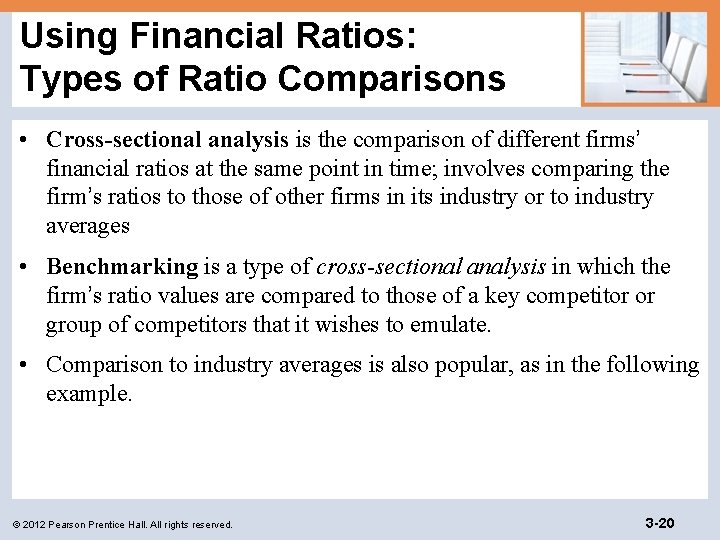 Using Financial Ratios: Types of Ratio Comparisons

• Cross-sectional analysis is the comparison of different firms' financial ratios at the same point in time; involves comparing the firm's ratios to those of other firms in its industry or to industry averages

• Benchmarking is a type of cross-sectional analysis in which the firm's ratio values are compared to those of a key competitor or group of competitors that it wishes to emulate.

• Comparison to industry averages is also popular, as in the following example.

© 2012 Pearson Prentice Hall. All rights reserved.

3-20